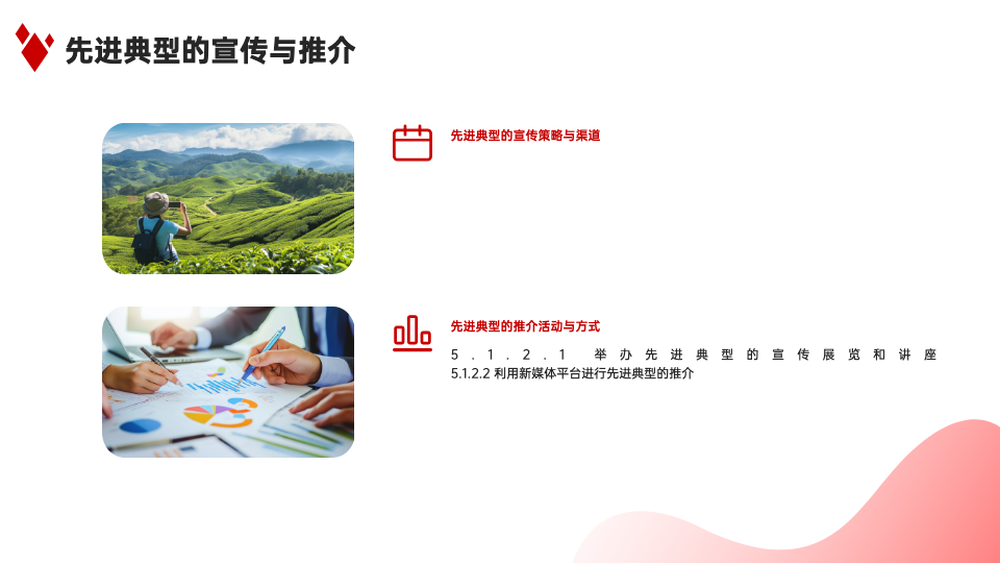 先进典型的宣传与推介

先进典型的宣传策略与渠道

先进典型的推介活动与方式

5.1.2.1 举办先进典型的宣传展览和讲座
5.1.2.2 利用新媒体平台进行先进典型的推介